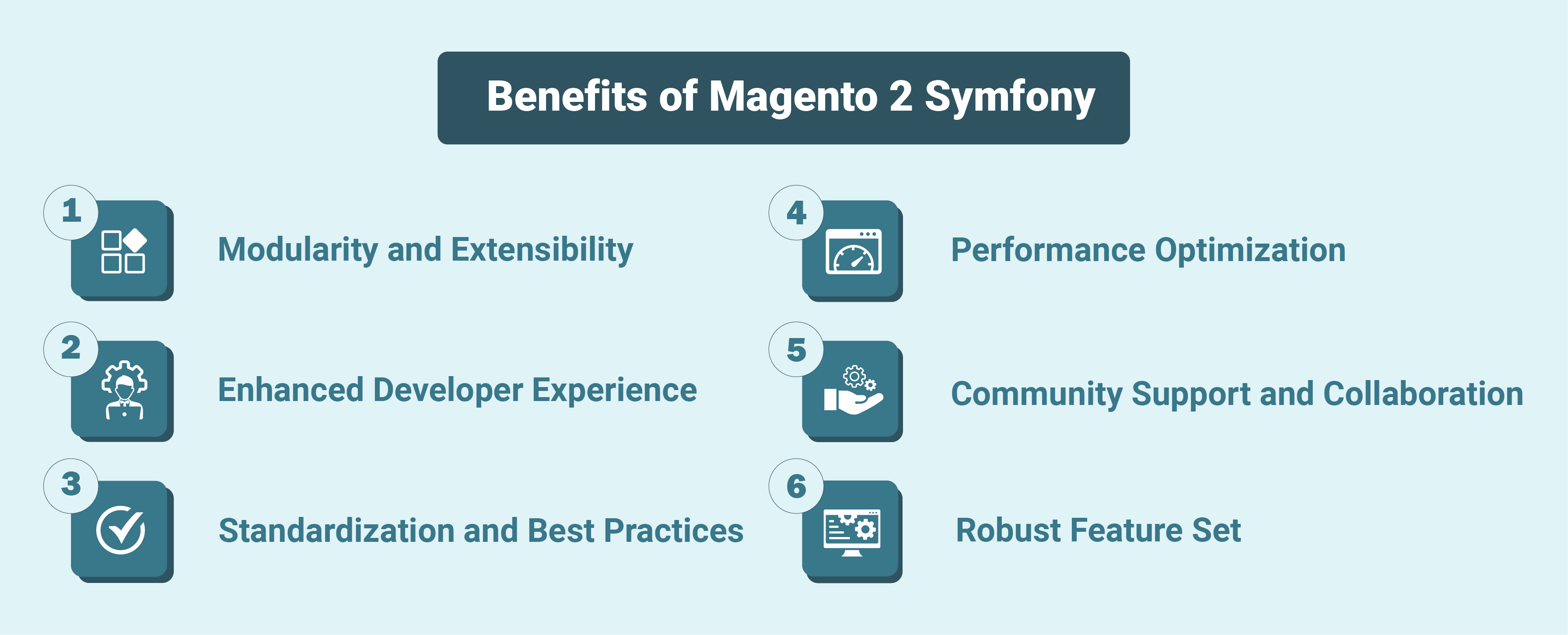 Benefits of Magento 2 Symfony

1 Modularity and Extensibility

2 Enhanced Developer Experience

3 Standardization and Best Practices

4 Performance Optimization

5 Community Support and Collaboration

6 Robust Feature Set